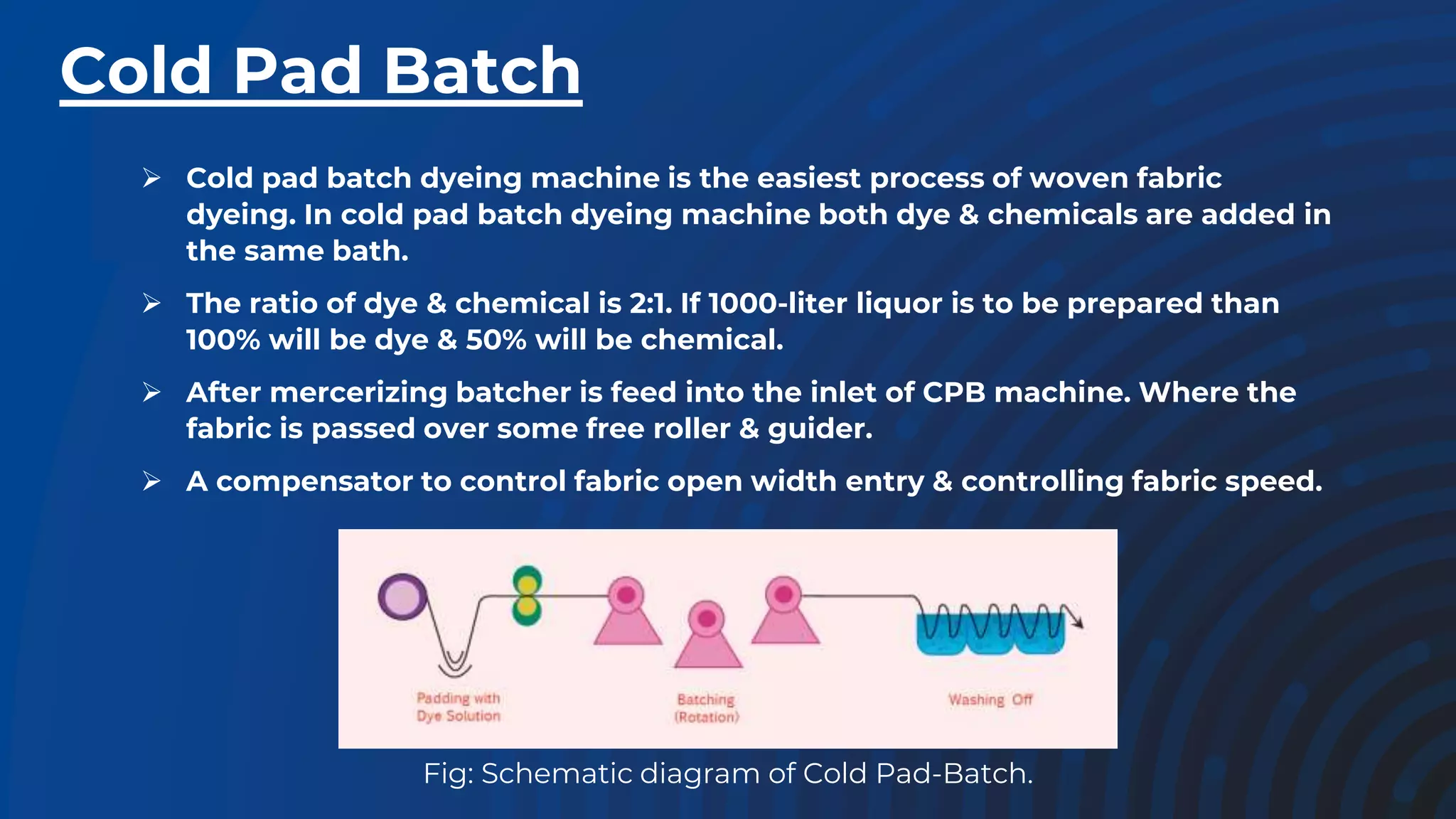 Cold Pad Batch

➢ Cold pad batch dyeing machine is the easiest process of woven fabric dyeing. In cold pad batch dyeing machine both dye & chemicals are added in the same bath.

➢ The ratio of dye & chemical is 2:1. If 1000-liter liquor is to be prepared than 100% will be dye & 50% will be chemical.

➢ After mercerizing batcher is feed into the inlet of CPB machine. Where the fabric is passed over some free roller & guider.

➢ A compensator to control fabric open width entry & controlling fabric speed.

Padding with Dye Solution

Batching (Rotation)

Washing Off

Fig: Schematic diagram of Cold Pad-Batch.